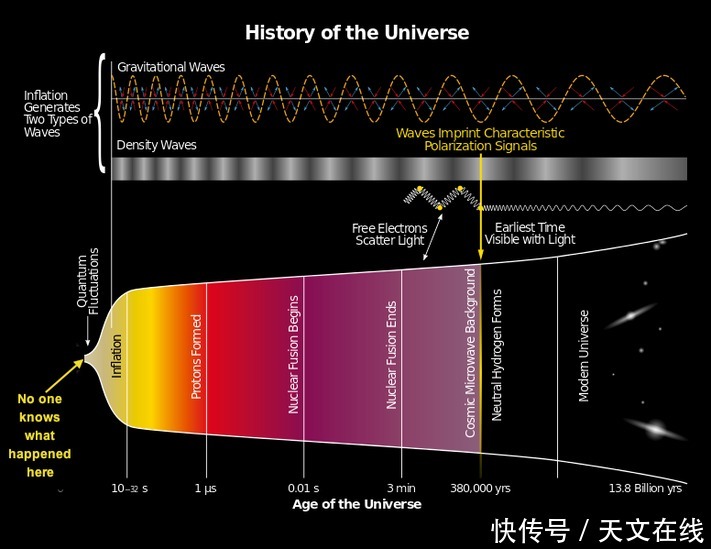 History of the Universe

Inflation Generates Two Types of Waves

Gravitational Waves

Density Waves

Waves Imprint Characteristic Polarization Signals

Free Electrons Scatter Light

Earliest Time Visible with Light

Quantum Fluctuations

Inflation

Protons Formed

Nuclear Fusion Begins

Nuclear Fusion Ends

Cosmic Microwave Background

Neutral Hydrogen Forms

Modern Universe

No one knows what happened here

$10^{-32}$ s

1 μs

0.01 s

3 min

380,000 yrs

13.8 Billion yrs

Age of the Universe

快传号 / 天文在线